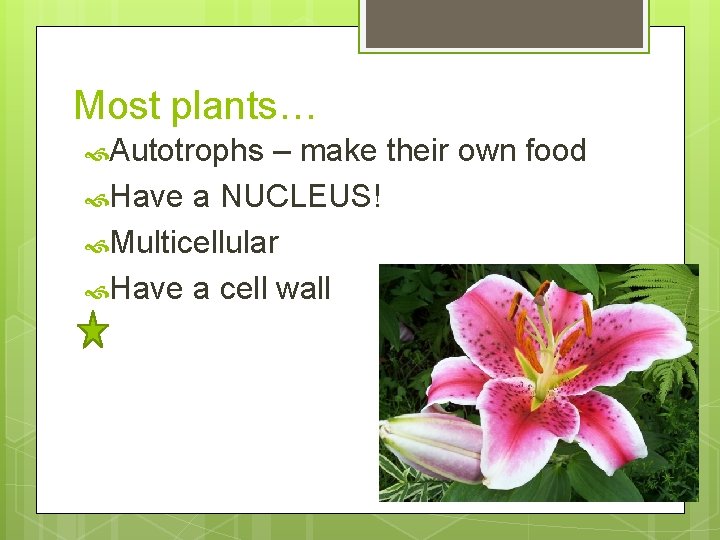 Most plants…

Autotrophs – make their own food

Have a NUCLEUS!

Multicellular

Have a cell wall